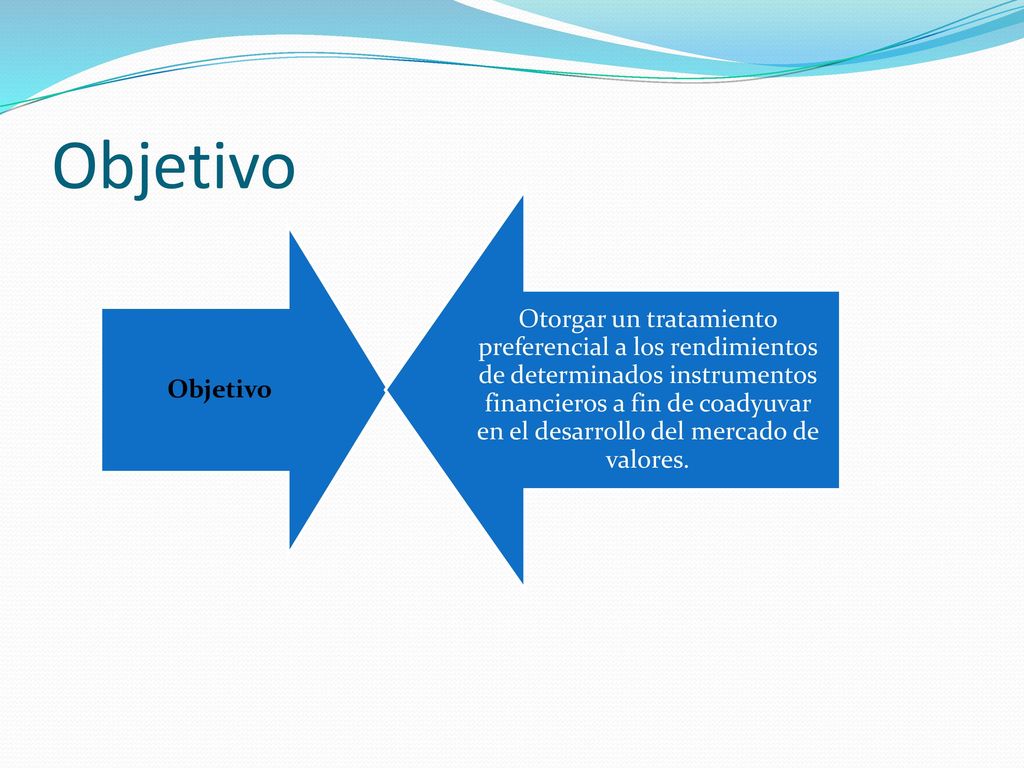 Objetivo

Objetivo

Otorgar un tratamiento preferencial a los rendimientos de determinados instrumentos financieros a fin de coadyuvar en el desarrollo del mercado de valores.